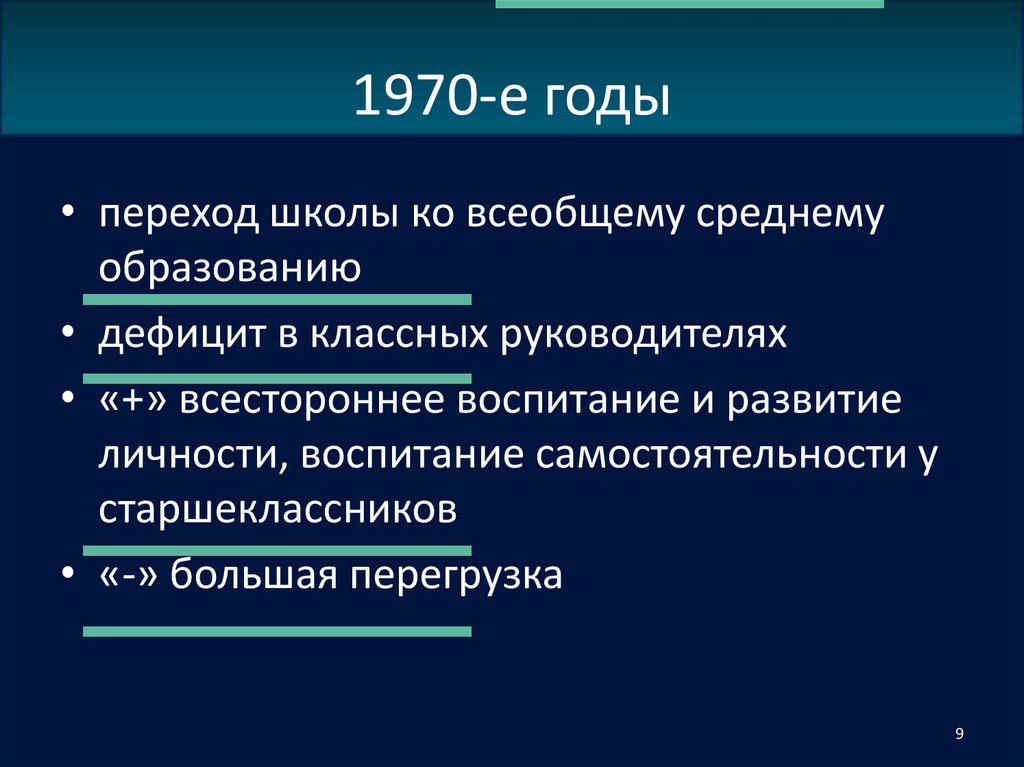 1970-е годы

• переход школы ко всеобщему среднему образованию
• дефицит в классных руководителях
• «+» всестороннее воспитание и развитие личности, воспитание самостоятельности у старшеклассников
• «-» большая перегрузка

9